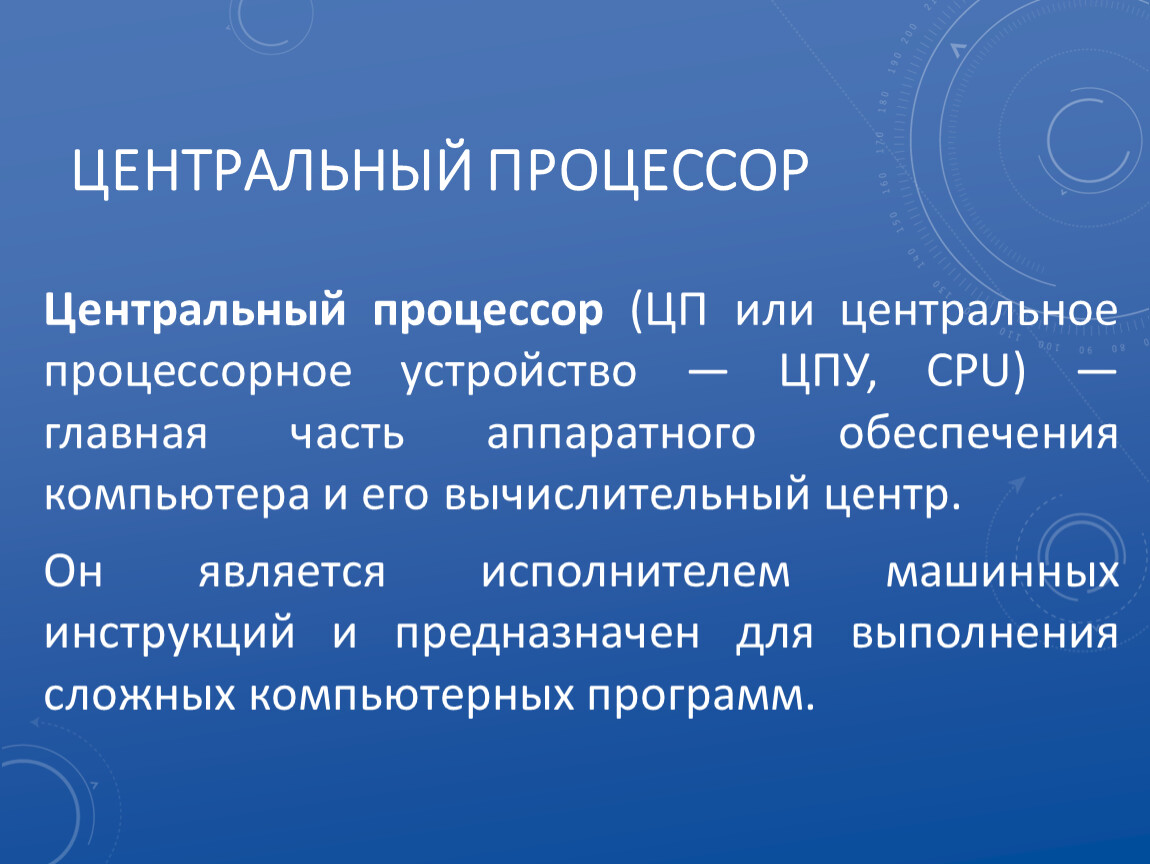 ЦЕНТРАЛЬНЫЙ ПРОЦЕССОР

Центральный процессор (ЦП или центральное процессорное устройство — ЦПУ, CPU) — главная часть аппаратного обеспечения компьютера и его вычислительный центр.

Он является исполнителем машинных инструкций и предназначен для выполнения сложных компьютерных программ.